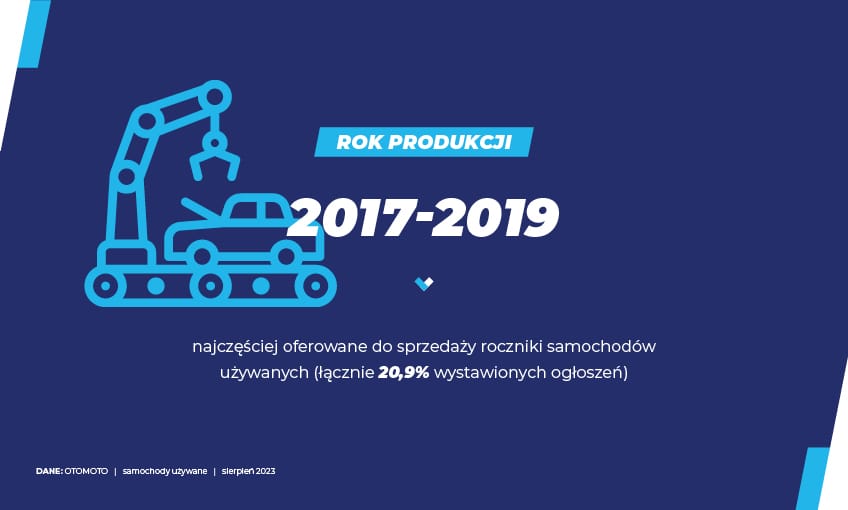 ROK PRODUKCJI

2017-2019

najczęściej oferowane do sprzedaży roczniki samochodów używanych (łącznie 20,9% wystawionych ogłoszeń)

DANE: OTOMOTO | samochody używane | sierpień 2023